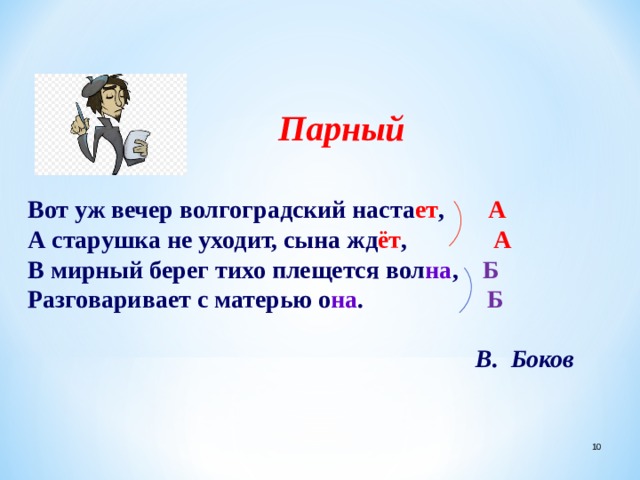 Парный

Вот уж вечер волгоградский настает, А
А старушка не уходит, сына ждёт, А
В мирный берег тихо плещется волна, Б
Разговаривает с матерью она. Б

В. Боков

10